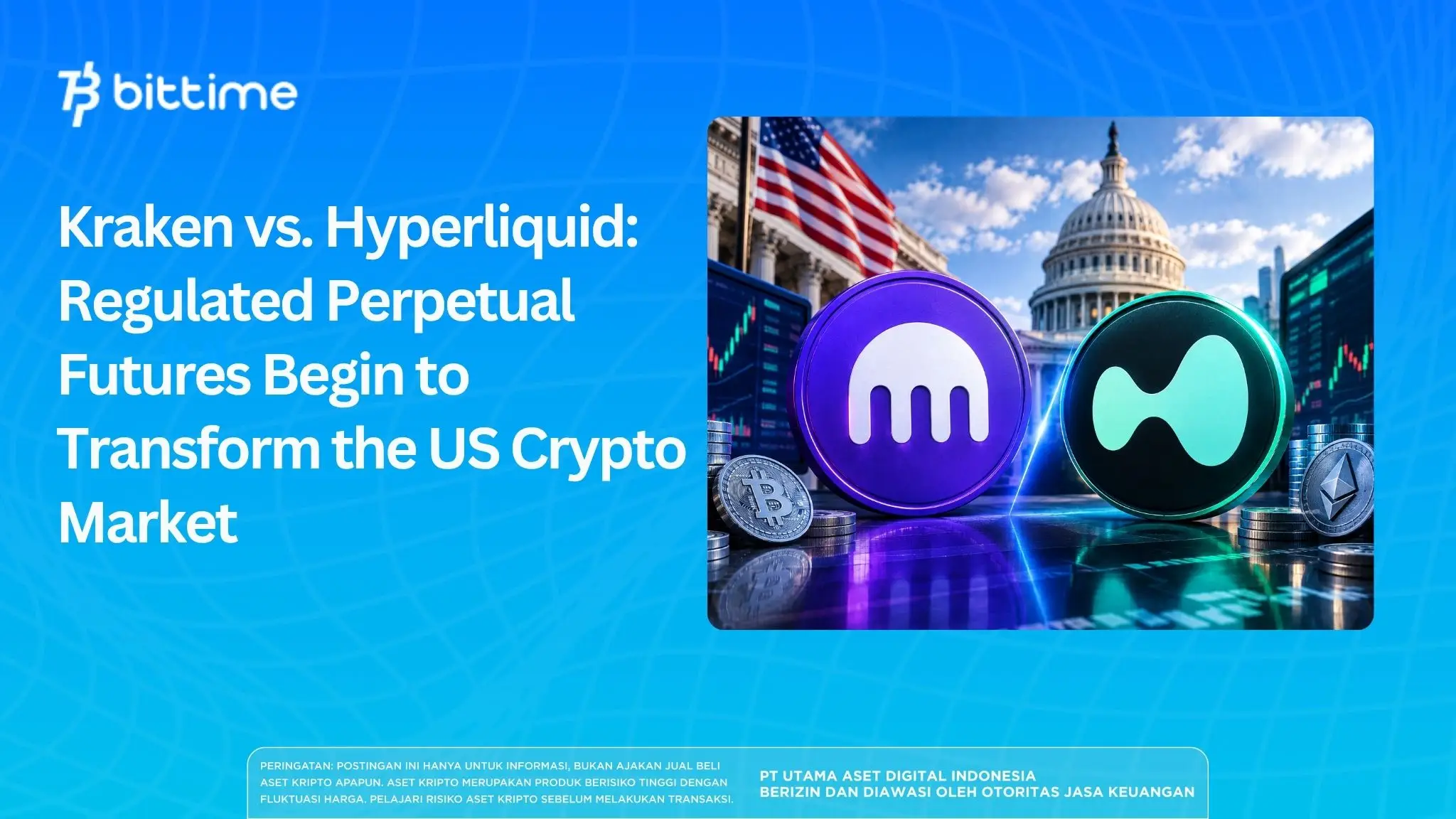 bittime

Kraken vs. Hyperliquid: Regulated Perpetual Futures Begin to Transform the US Crypto Market

PERINGATAN: POSTINGAN INI HANYA UNTUK INFORMASI, BUKAN AJAKAN JUAL BELI ASET KRIPTO APAPUN. ASET KRIPTO MERUPAKAN PRODUK BERISIKO TINGGI DENGAN FLUKTUASI HARGA. PELAJARI RISIKO ASET KRIPTO SEBELUM MELAKUKAN TRANSAKSI.

PT UTAMA ASET DIGITAL INDONESIA
BERIZIN DAN DIAWASI OLEH OTORITAS JASA KEUANGAN